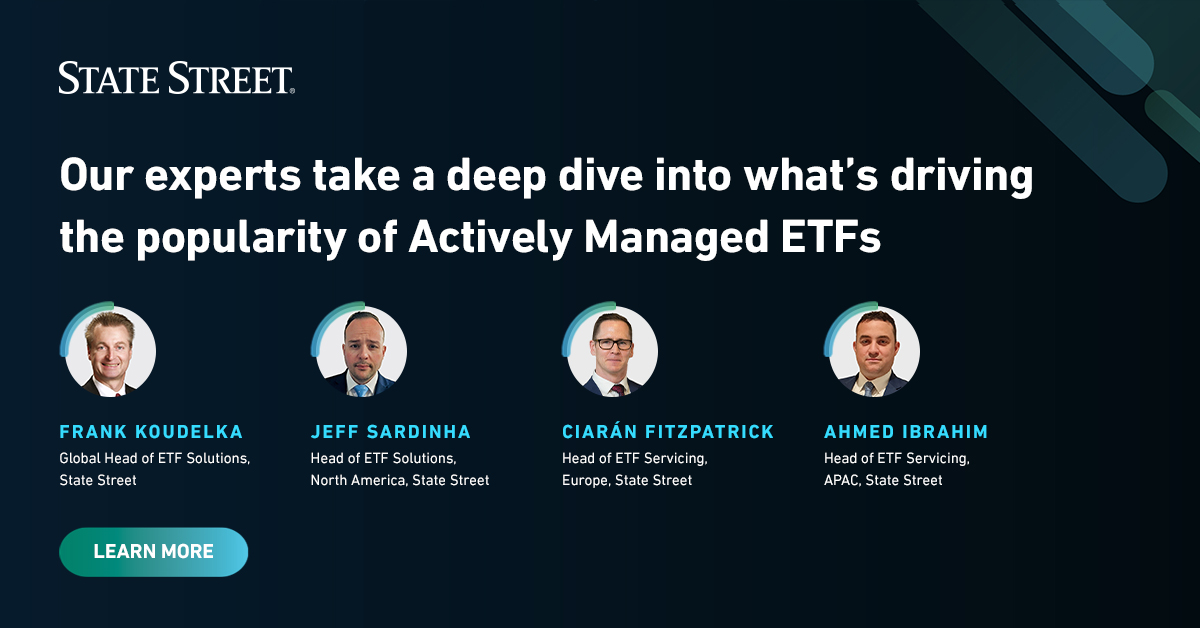 STATE STREET®

Our experts take a deep dive into what's driving the popularity of Actively Managed ETFs

FRANK KOUDELKA
Global Head of ETF Solutions, State Street

JEFF SARDINHA
Head of ETF Solutions, North America, State Street

CIARÁN FITZPATRICK
Head of ETF Servicing, Europe, State Street

AHMED IBRAHIM
Head of ETF Servicing, APAC, State Street

LEARN MORE